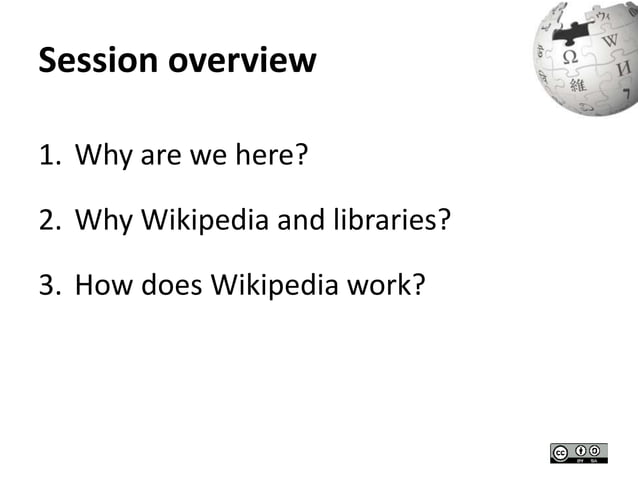 Session overview

1. Why are we here?

2. Why Wikipedia and libraries?

3. How does Wikipedia work?